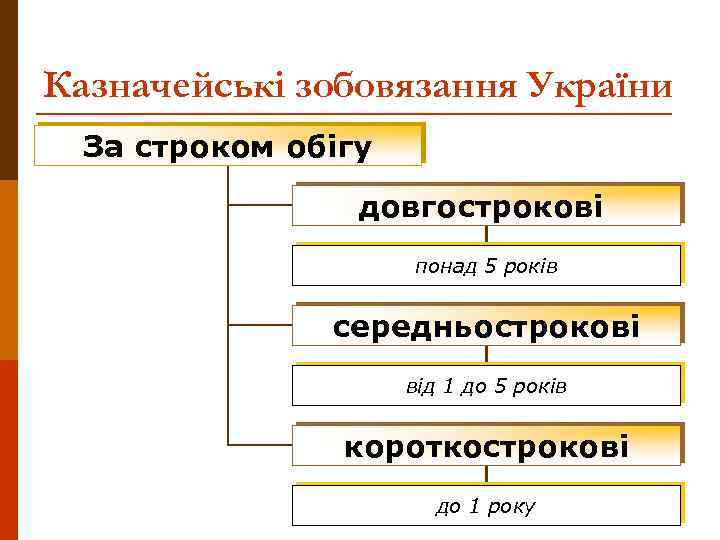 Казначейські зобовязання України

За строком обігу

довгострокові

понад 5 років

середньострокові

від 1 до 5 років

короткострокові

до 1 року